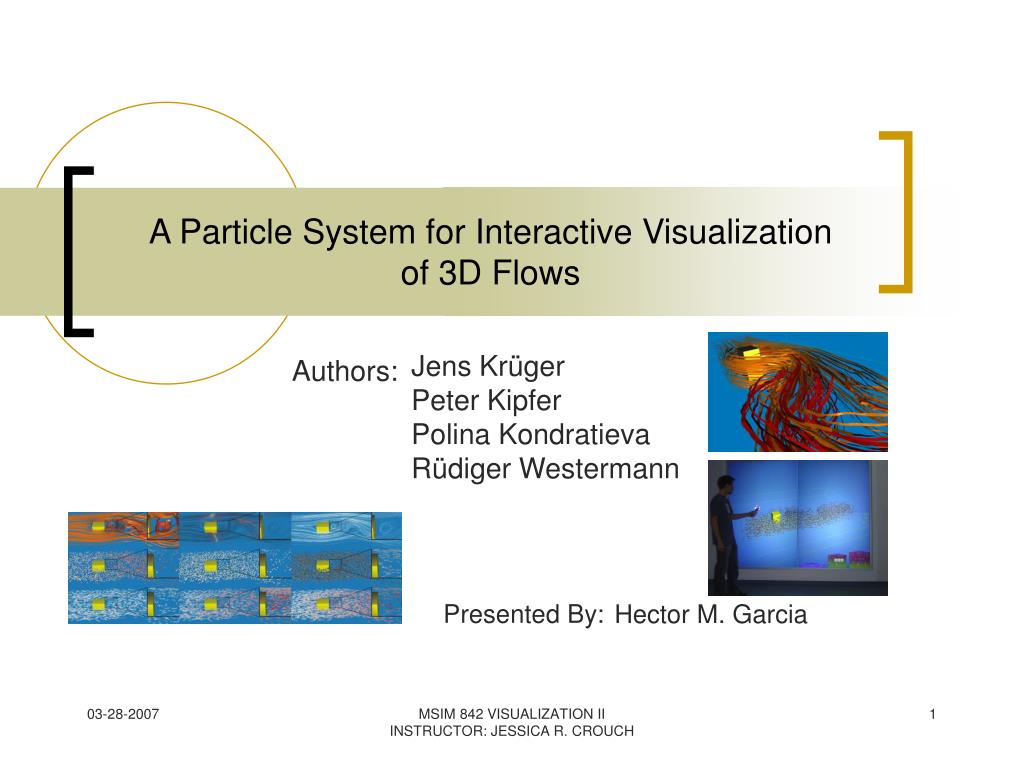 A Particle System for Interactive Visualization of 3D Flows

Authors: Jens Krüger
Peter Kipfer
Polina Kondratieva
Rüdiger Westermann

Presented By: Hector M. Garcia

03-28-2007

MSIM 842 VISUALIZATION II
INSTRUCTOR: JESSICA R. CROUCH

1